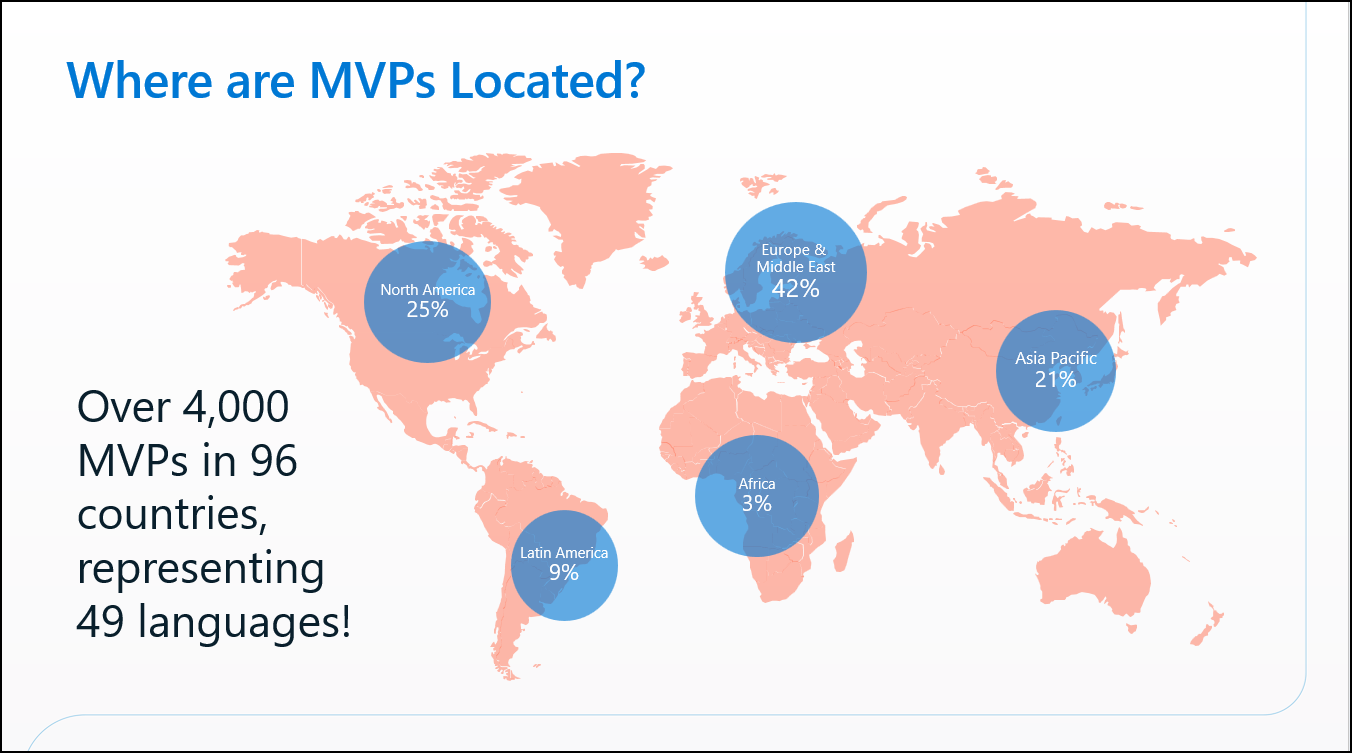 Where are MVPs Located?

North America
25%

Europe & Middle East
42%

Asia Pacific
21%

Africa
3%

Latin America
9%

Over 4,000 MVPs in 96 countries, representing 49 languages!